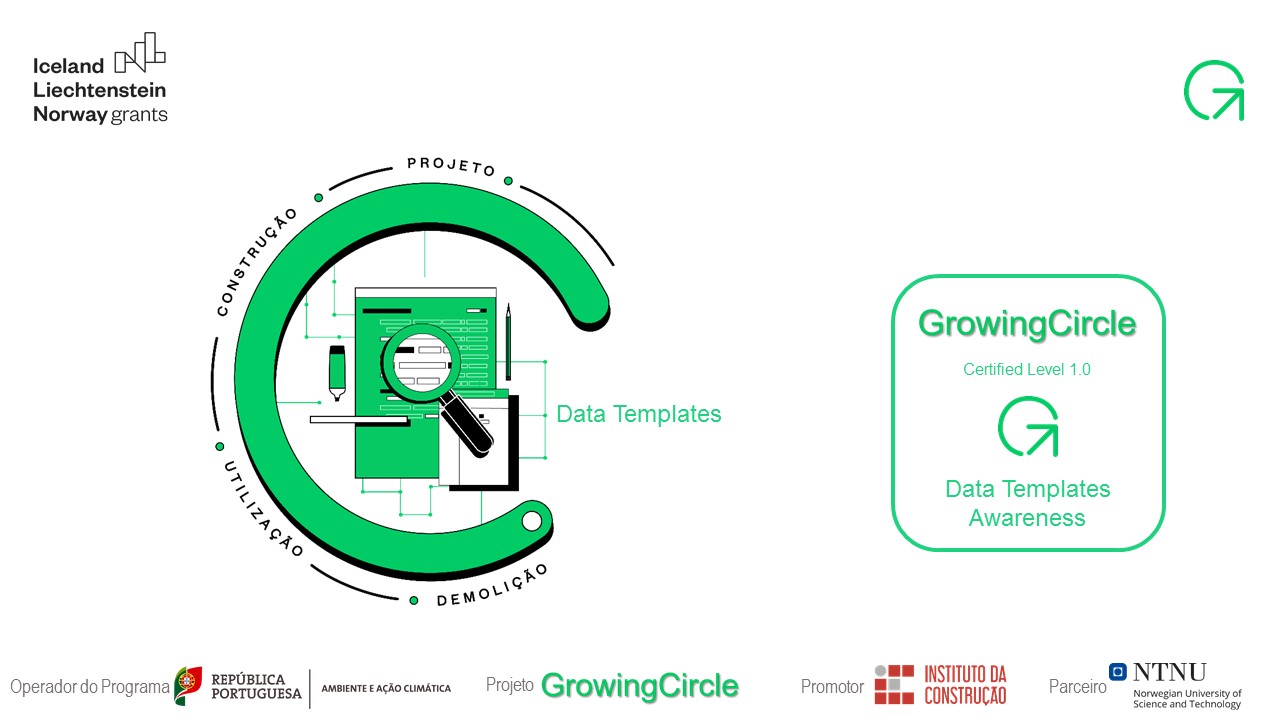 Iceland Liechtenstein Norway grants

PROJETO

CONSTRUÇÃO

UTILIZAÇÃO

DEMOLIÇÃO

Data Templates

GrowingCircle

Certified Level 1.0

Data Templates Awareness

Operador do Programa REPÚBLICA PORTUGUESA AMBIENTE E AÇÃO CLIMÁTICA

Projeto GrowingCircle

Promotor INSTITUTO DA CONSTRUÇÃO

Parceiro NTNU Norwegian University of Science and Technology